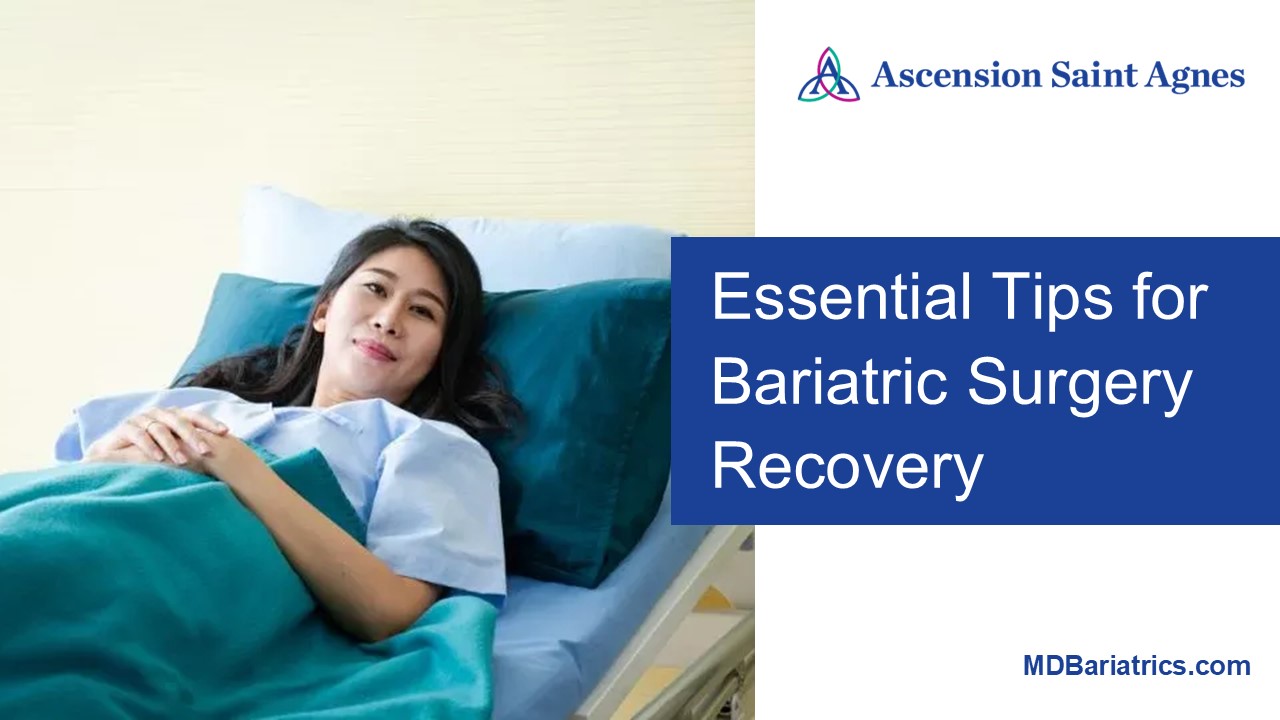 Ascension Saint Agnes

Essential Tips for Bariatric Surgery Recovery

MDBariatrics.com